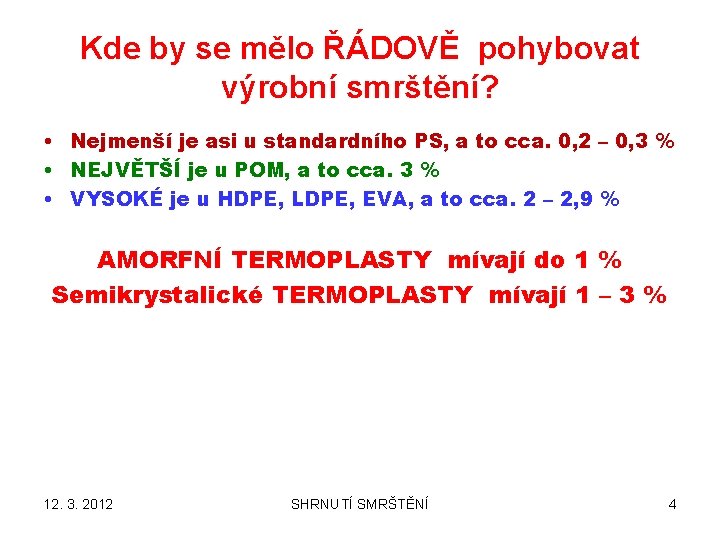 Kde by se mělo ŘÁDOVĚ pohybovat výrobní smrštění?

• Nejmenší je asi u standardního PS, a to cca. 0,2 – 0,3 %
• NEJVĚTŠÍ je u POM, a to cca. 3 %
• VYSOKÉ je u HDPE, LDPE, EVA, a to cca. 2 – 2,9 %

AMORFNÍ TERMOPLASTY mívají do 1 %
Semikrystalické TERMOPLASTY mívají 1 – 3 %

12. 3. 2012
SHRNUTÍ SMRŠTĚNÍ
4